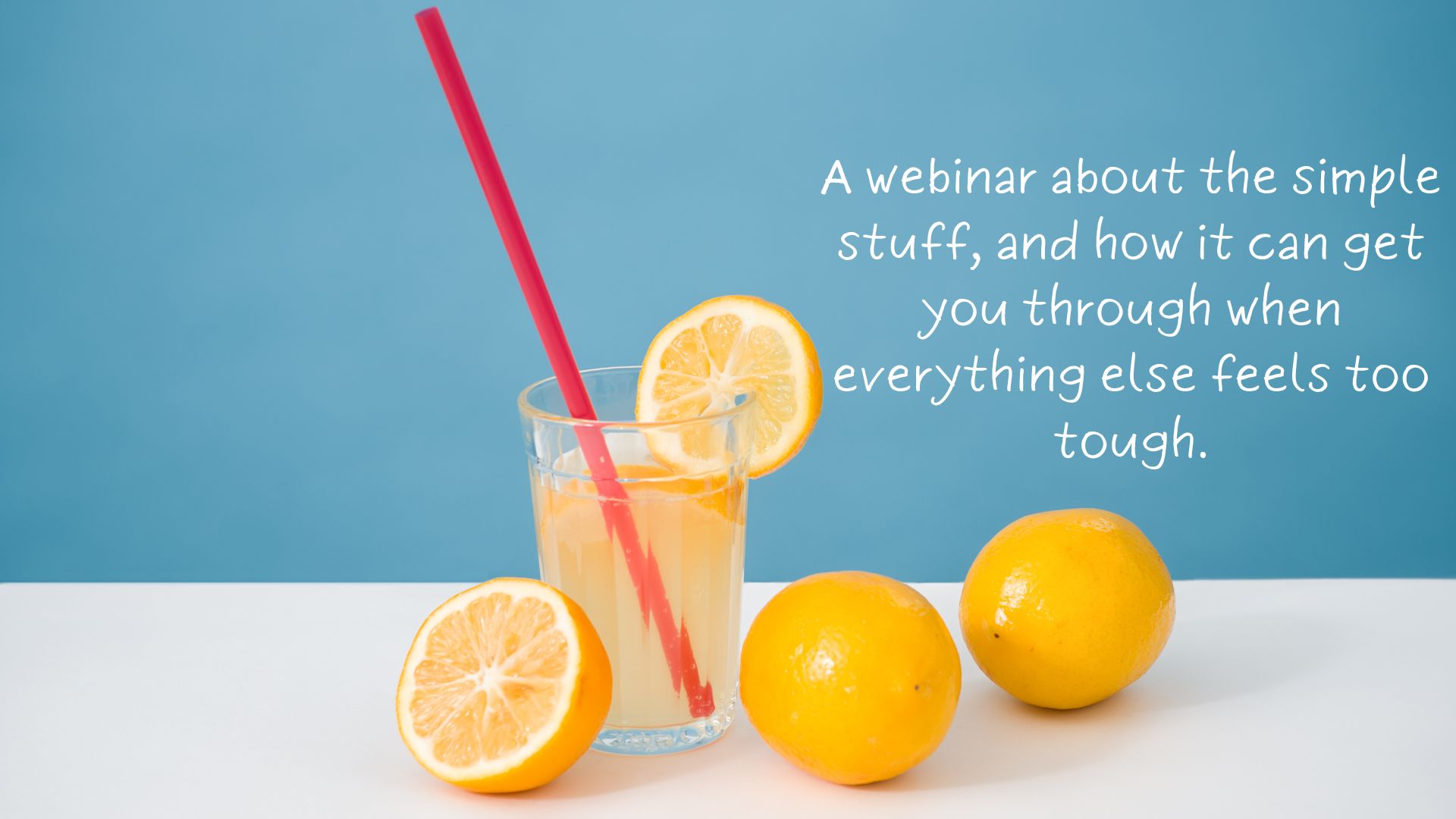 A webinar about the simple stuff, and how it can get you through when everything else feels too tough.